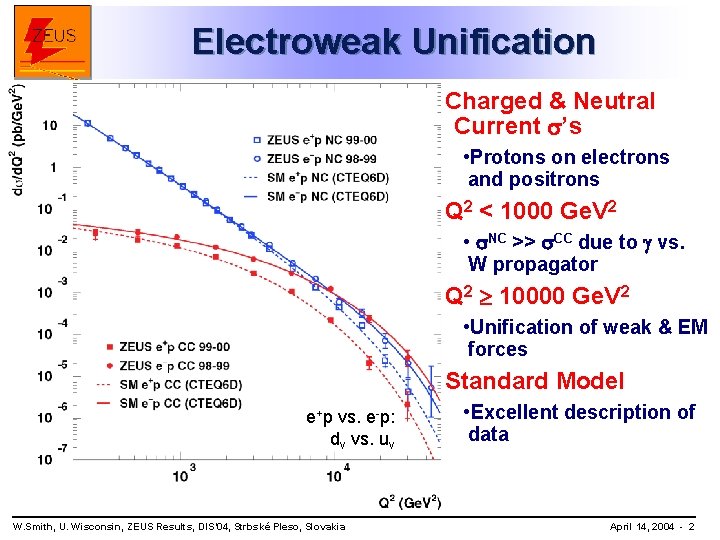 ZEUS

Electroweak Unification

$d\sigma/dQ^2$ (pb/GeV$^2$)

10

1

$10^{-1}$

$10^{-2}$

$10^{-3}$

$10^{-4}$

$10^{-5}$

$10^{-6}$

$10^{-7}$

ZEUS $e^+p$ NC 99-00
ZEUS $e^-p$ NC 98-99
SM $e^+p$ NC (CTEQ6D)
SM $e^-p$ NC (CTEQ6D)

ZEUS $e^+p$ CC 99-00
ZEUS $e^-p$ CC 98-99
SM $e^+p$ CC (CTEQ6D)
SM $e^-p$ CC (CTEQ6D)

$e^+p$ vs. $e^-p$:
$d_v$ vs. $u_v$

$10^3$

$10^4$

$Q^2$ (GeV$^2$)

Charged & Neutral Current $\sigma$'s

•Protons on electrons and positrons

$Q^2 < 1000$ GeV$^2$

• $\sigma^{NC} >> \sigma^{CC}$ due to $\gamma$ vs. W propagator

$Q^2 \geq 10000$ GeV$^2$

•Unification of weak & EM forces

Standard Model

•Excellent description of data

W.Smith, U. Wisconsin, ZEUS Results, DIS'04, Strbské Pleso, Slovakia

April 14, 2004 - 2